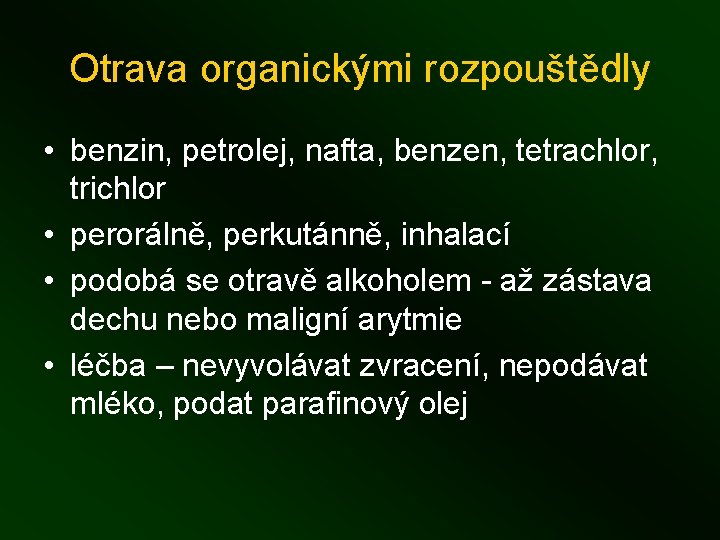 Otrava organickými rozpouštědly

• benzin, petrolej, nafta, benzen, tetrachlor, trichlor
• perorálně, perkutánně, inhalací
• podobá se otravě alkoholem - až zástava dechu nebo maligní arytmie
• léčba – nevyvolávat zvracení, nepodávat mléko, podat parafinový olej